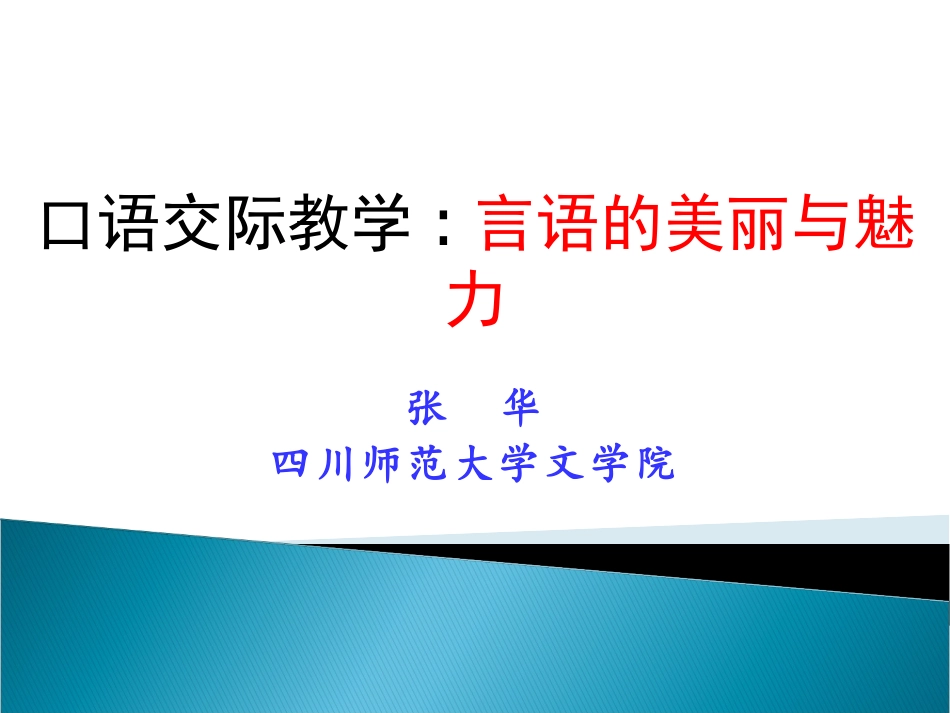 口语交际教学：言语的美丽与魅力

张　华
四川师范大学文学院